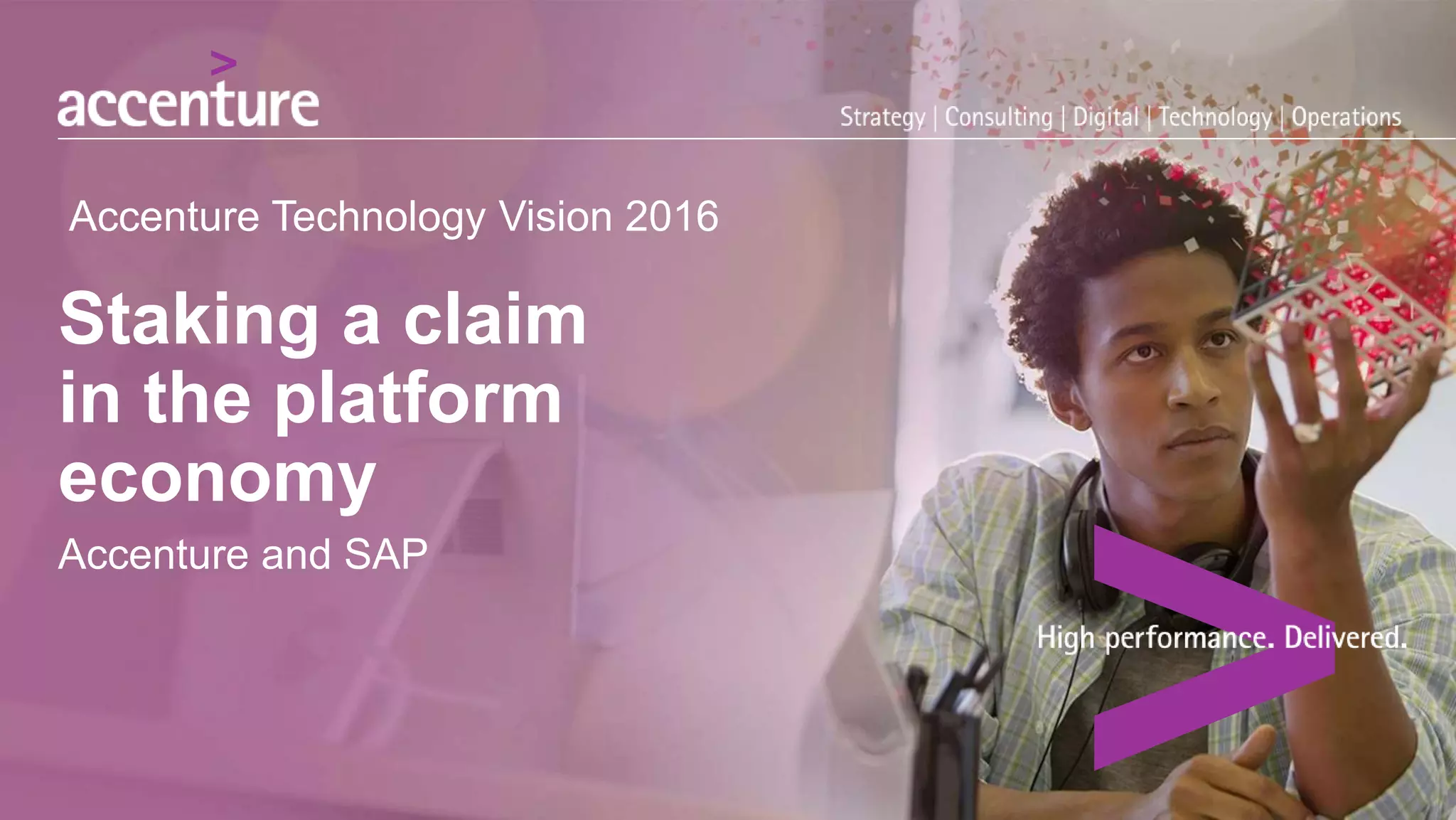 accenture

Strategy | Consulting | Digital | Technology | Operations

Accenture Technology Vision 2016

Staking a claim in the platform economy

Accenture and SAP

High performance. Delivered.